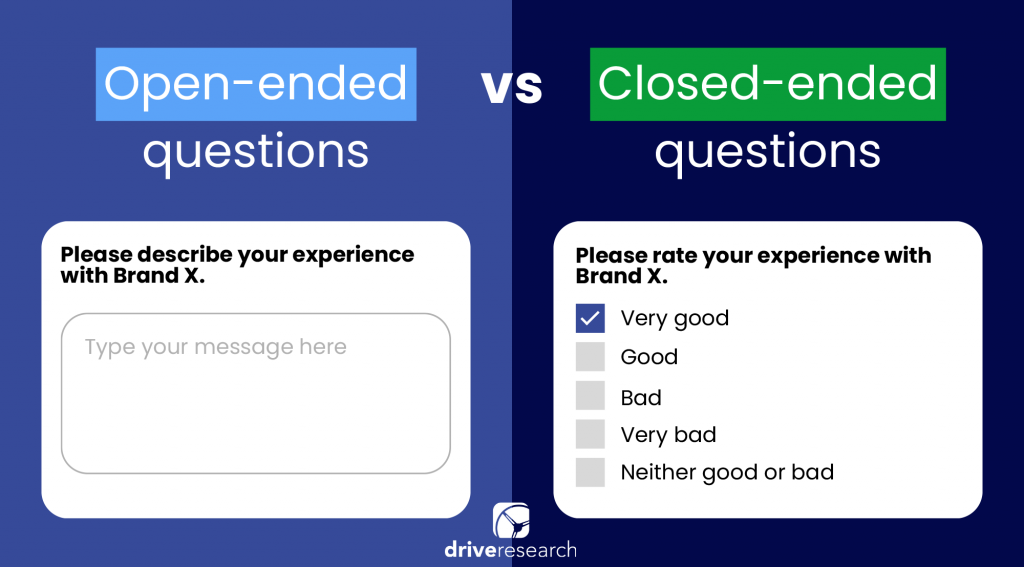 Open-ended questions

vs

Closed-ended questions

Please describe your experience with Brand X.

Type your message here

Please rate your experience with Brand X.

Very good

Good

Bad

Very bad

Neither good or bad

driveresearch